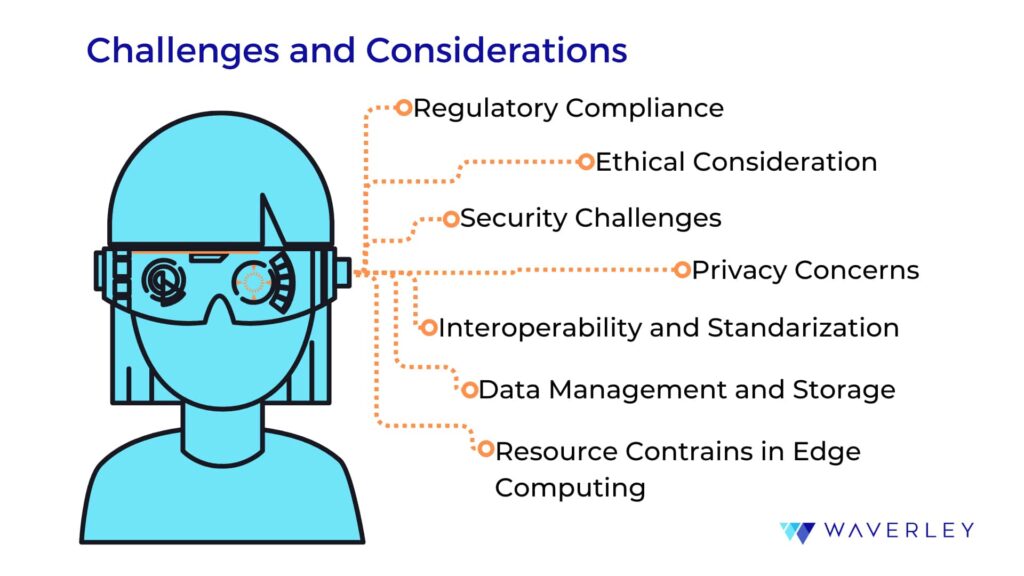 Challenges and Considerations

Regulatory Compliance

Ethical Consideration

Security Challenges

Privacy Concerns

Interoperability and Standarization

Data Management and Storage

Resource Contrains in Edge Computing

WAVERLEY